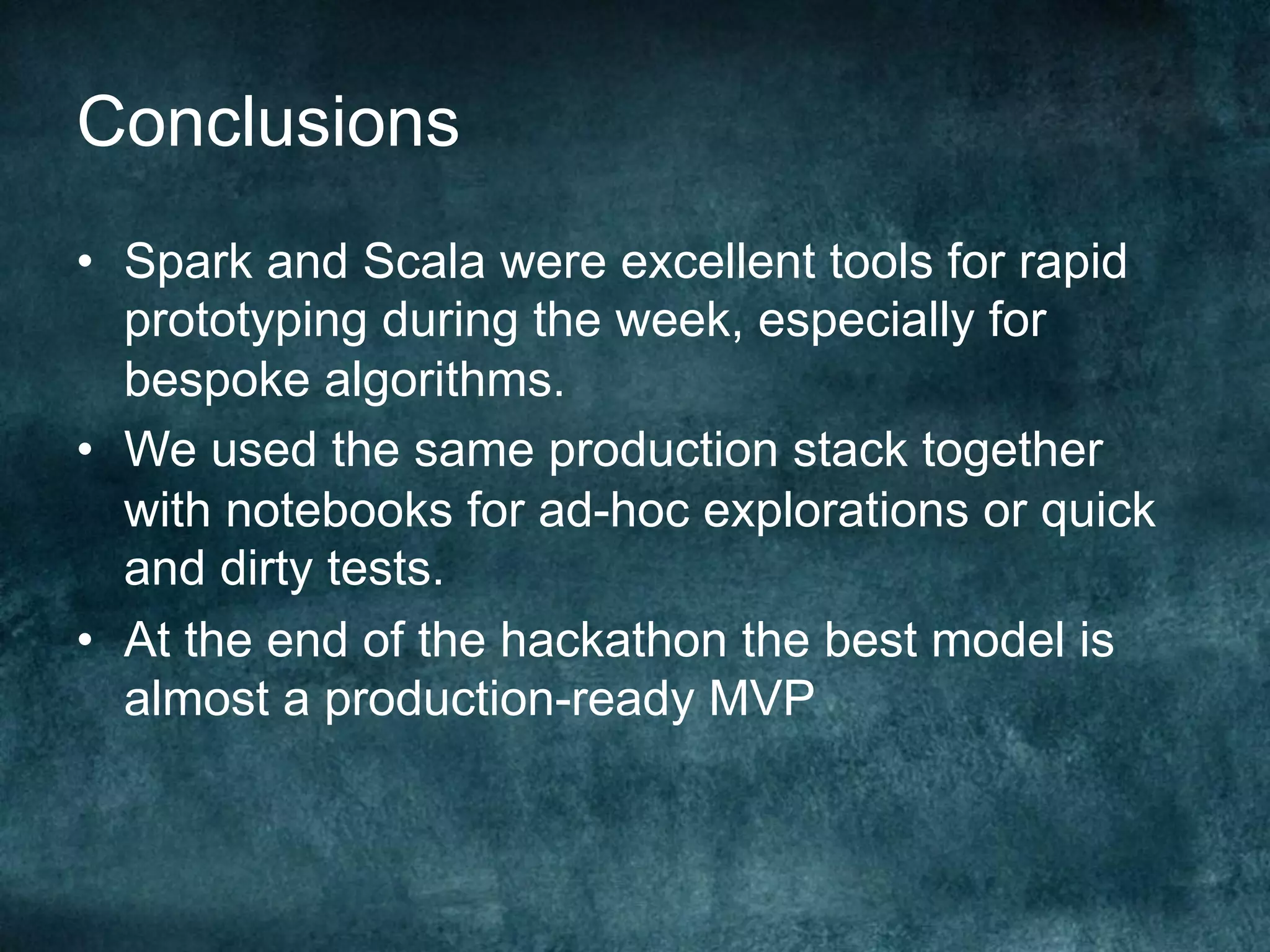 Conclusions

• Spark and Scala were excellent tools for rapid prototyping during the week, especially for bespoke algorithms.
• We used the same production stack together with notebooks for ad-hoc explorations or quick and dirty tests.
• At the end of the hackathon the best model is almost a production-ready MVP